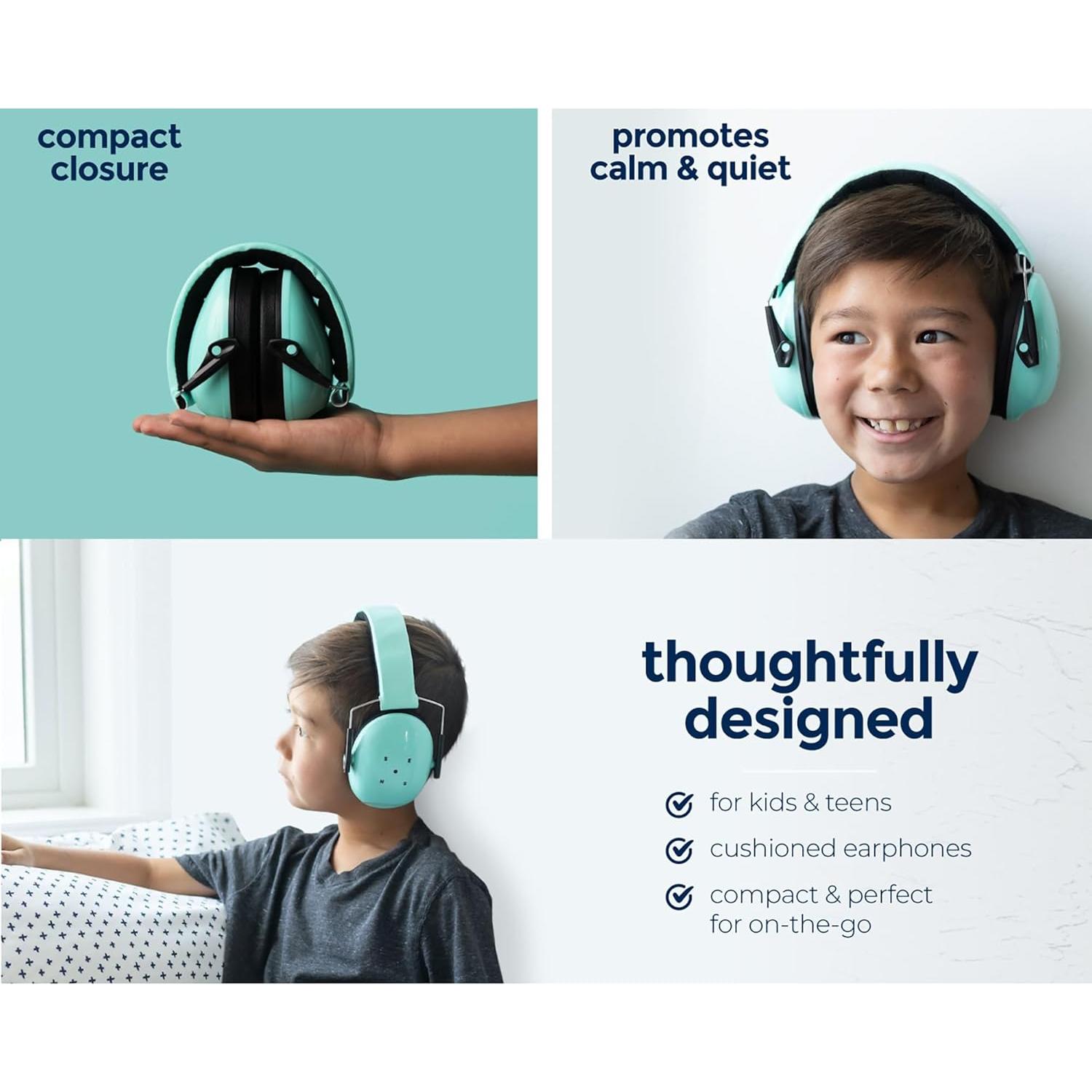 compact closure

promotes calm & quiet

thoughtfully designed

for kids & teens

cushioned earphones

compact & perfect for on-the-go